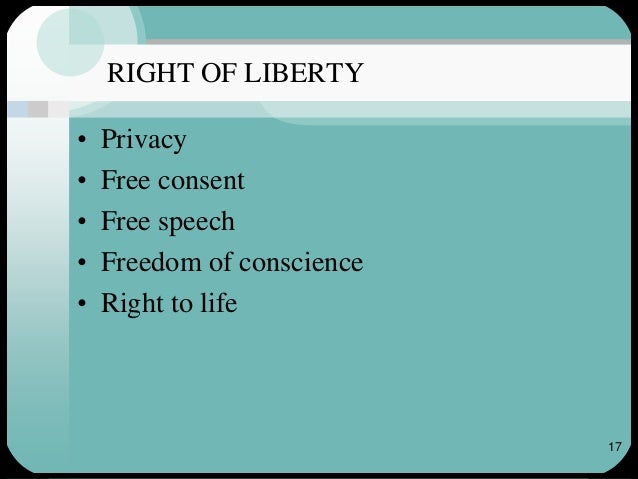 RIGHT OF LIBERTY

• Privacy
• Free consent
• Free speech
• Freedom of conscience
• Right to life

17